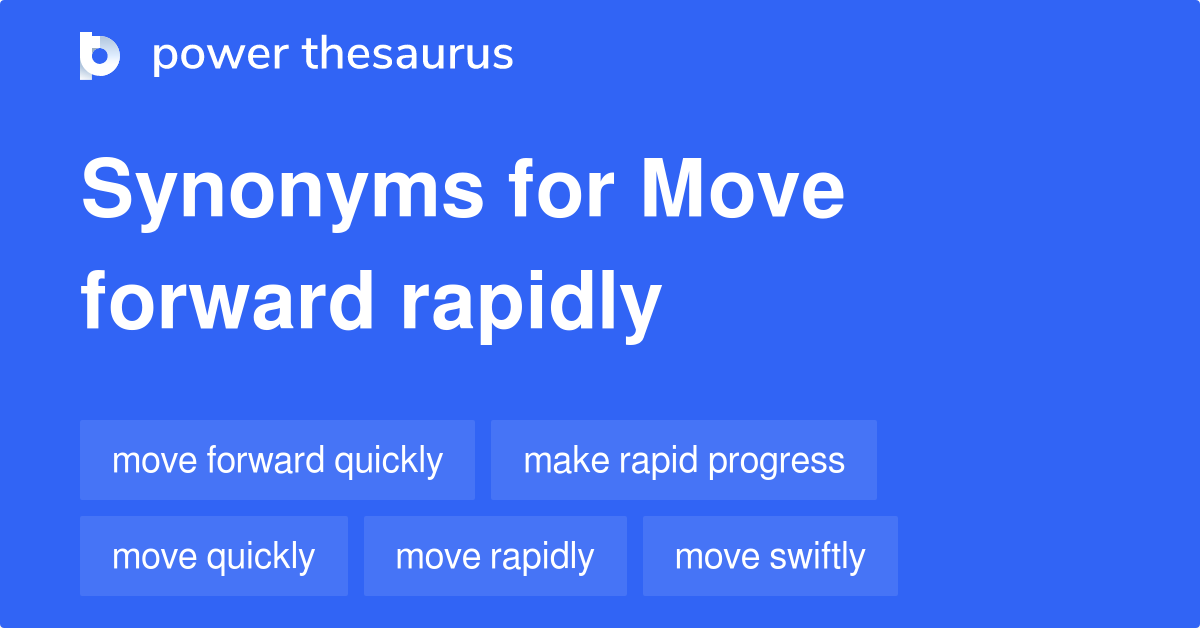 power thesaurus

Synonyms for Move forward rapidly

move forward quickly

make rapid progress

move quickly

move rapidly

move swiftly